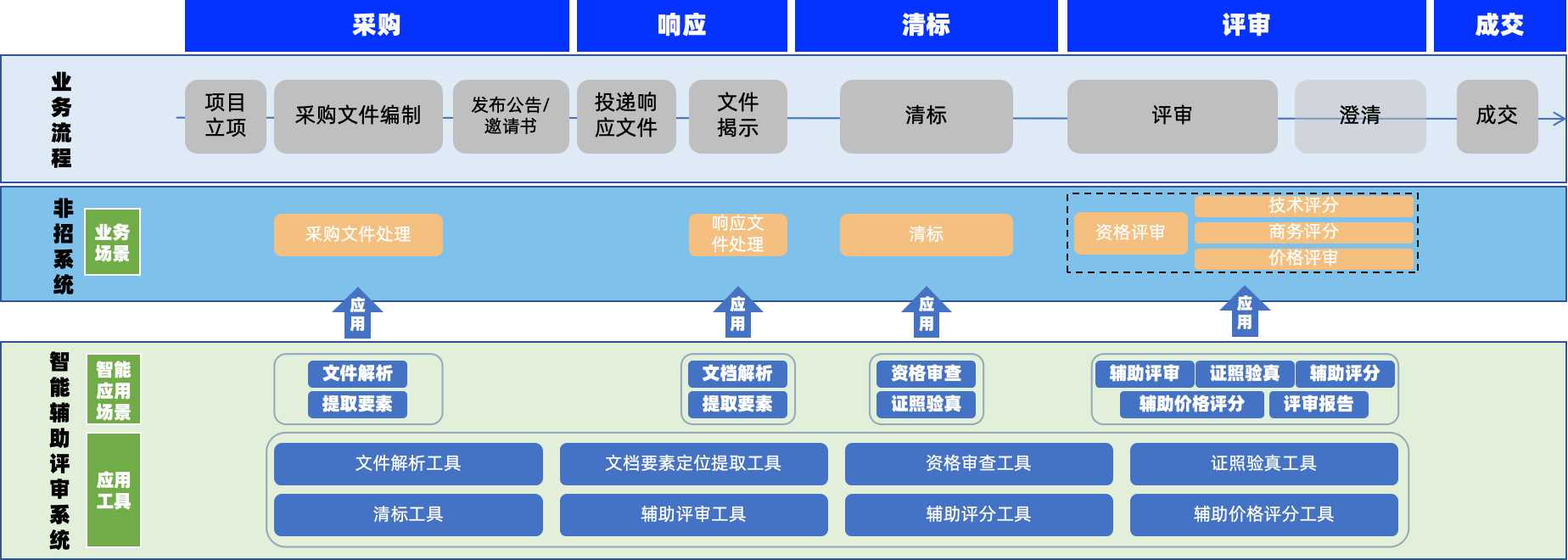 采购 响应 清标 评审 成交

业务流程

项目立项 采购文件编制 发布公告/邀请书 投递响应文件 文件揭示 清标 评审 澄清 成交

非招系统

业务场景

采购文件处理 响应文件处理 清标 资格评审 技术评分 商务评分 价格评审

应用 应用 应用 应用

智能辅助评审系统

智能应用场景

文件解析 提取要素 文档解析 提取要素 资格审查 证照验真 辅助评审 证照验真 辅助评分 辅助价格评分 评审报告

应用工具

文件解析工具 文档要素定位提取工具 资格审查工具 证照验真工具
清标工具 辅助评审工具 辅助评分工具 辅助价格评分工具